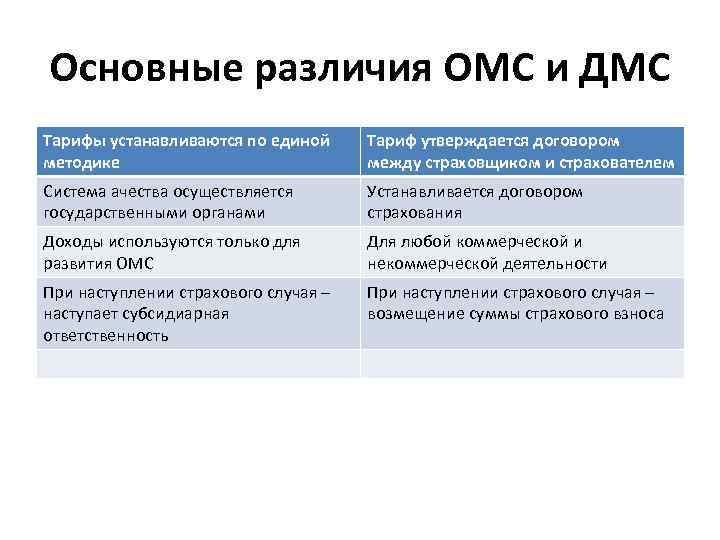 Основные различия ОМС и ДМС

| Тарифы устанавливаются по единой методике | Тариф утверждается договором между страховщиком и страхователем |
|---|---|
| Система ачества осуществляется государственными органами | Устанавливается договором страхования |
| Доходы используются только для развития ОМС | Для любой коммерческой и некоммерческой деятельности |
| При наступлении страхового случая – наступает субсидиарная ответственность | При наступлении страхового случая – возмещение суммы страхового взноса |
| | |